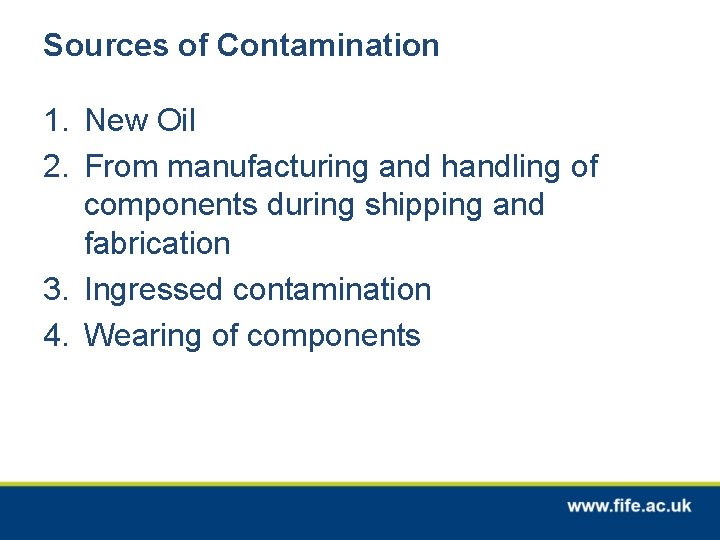 Sources of Contamination

1. New Oil
2. From manufacturing and handling of components during shipping and fabrication
3. Ingressed contamination
4. Wearing of components

www.fife.ac.uk